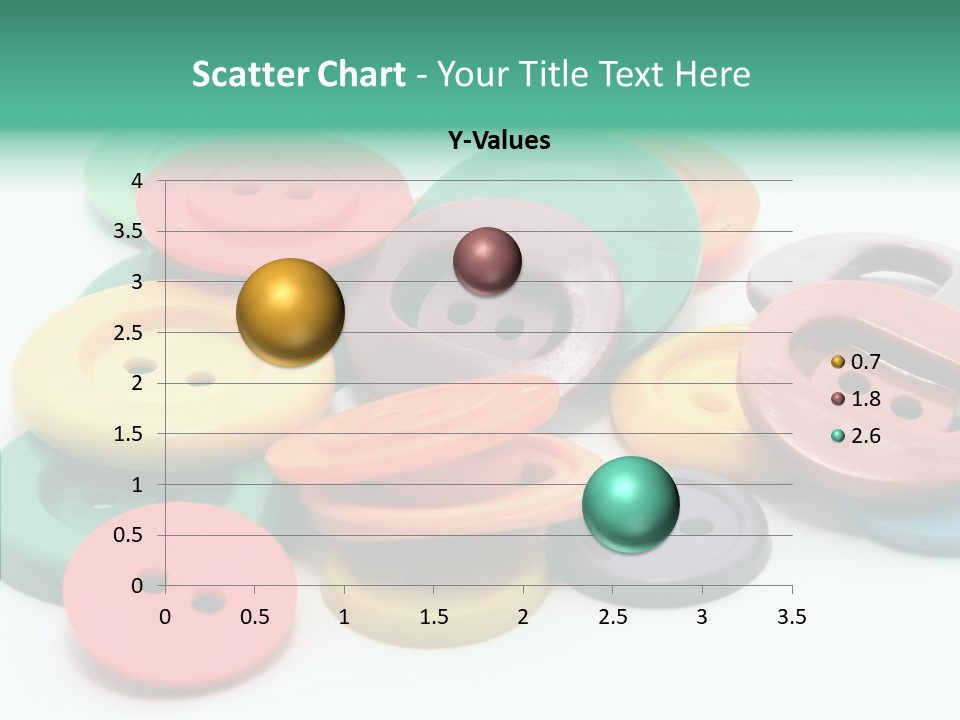 Scatter Chart - Your Title Text Here

Y-Values

4
3.5
3
2.5
2
1.5
1
0.5
0

0
0.5
1
1.5
2
2.5
3
3.5

0.7
1.8
2.6